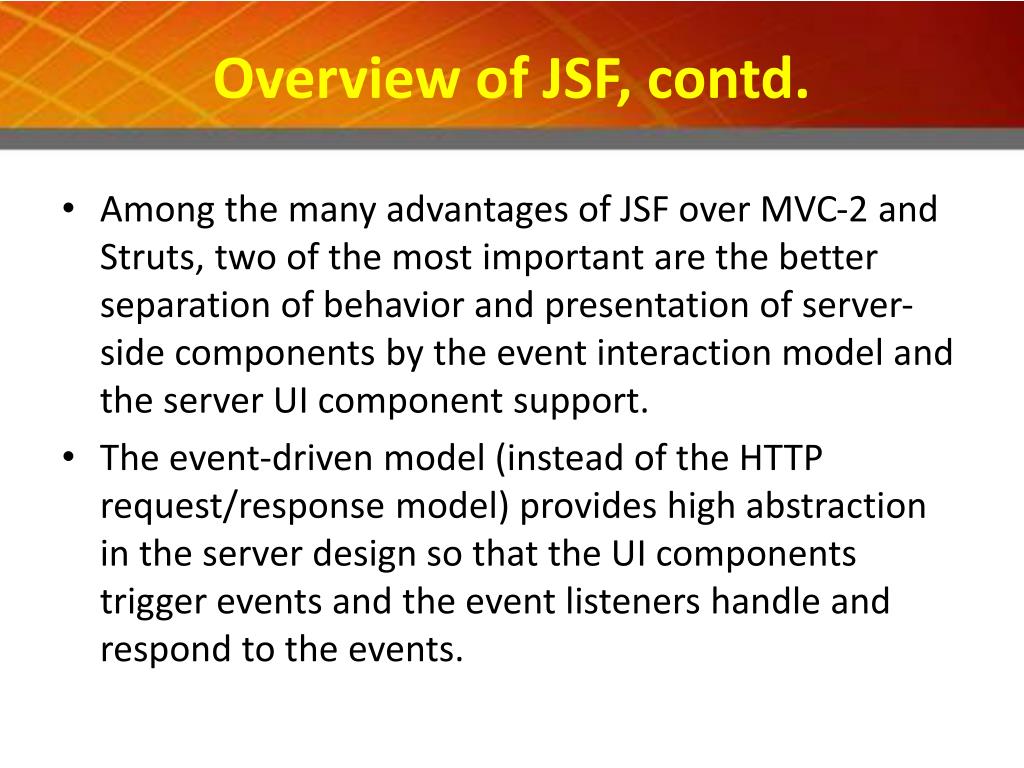 Overview of JSF, contd.

• Among the many advantages of JSF over MVC-2 and Struts, two of the most important are the better separation of behavior and presentation of server-side components by the event interaction model and the server UI component support.

• The event-driven model (instead of the HTTP request/response model) provides high abstraction in the server design so that the UI components trigger events and the event listeners handle and respond to the events.